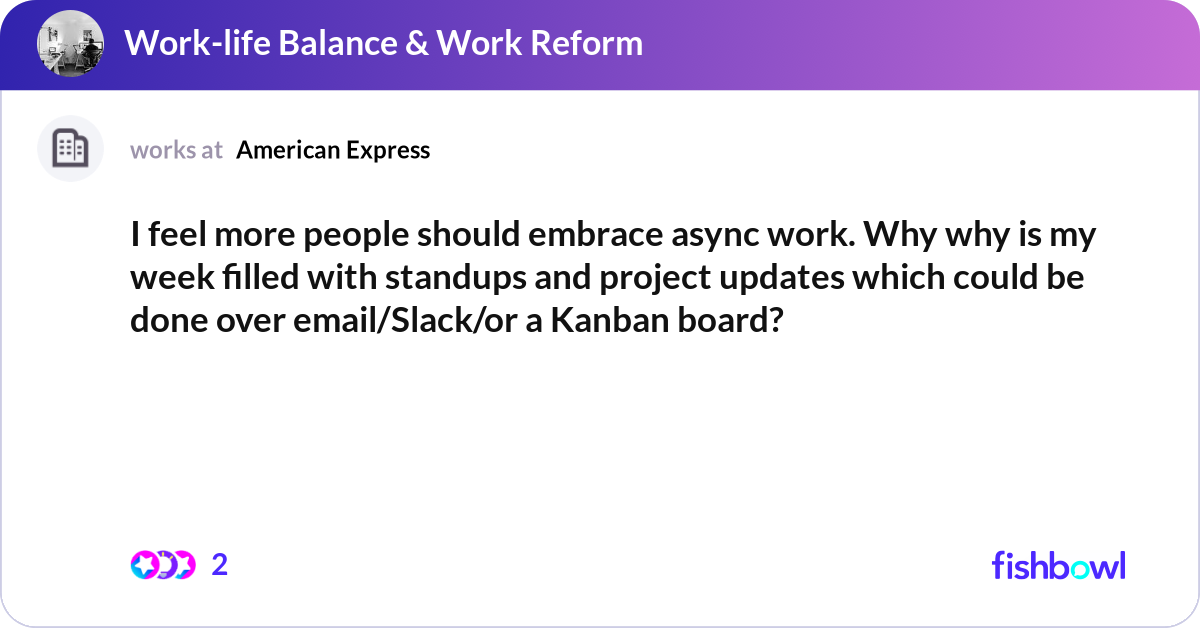 Work-life Balance & Work Reform

works at American Express

I feel more people should embrace async work. Why why is my week filled with standups and project updates which could be done over email/Slack/or a Kanban board?

2

fishbowl